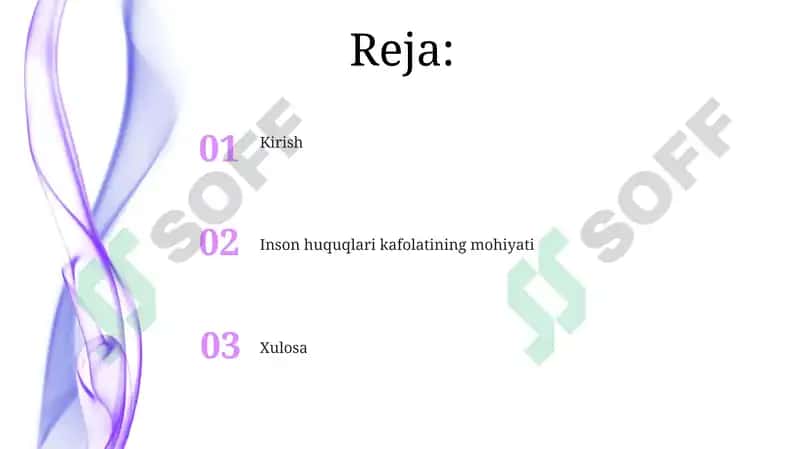 Reja:

01 Kirish

02 Inson huquqlari kafolatining mohiyati

03 Xulosa

SOFF

SOFF